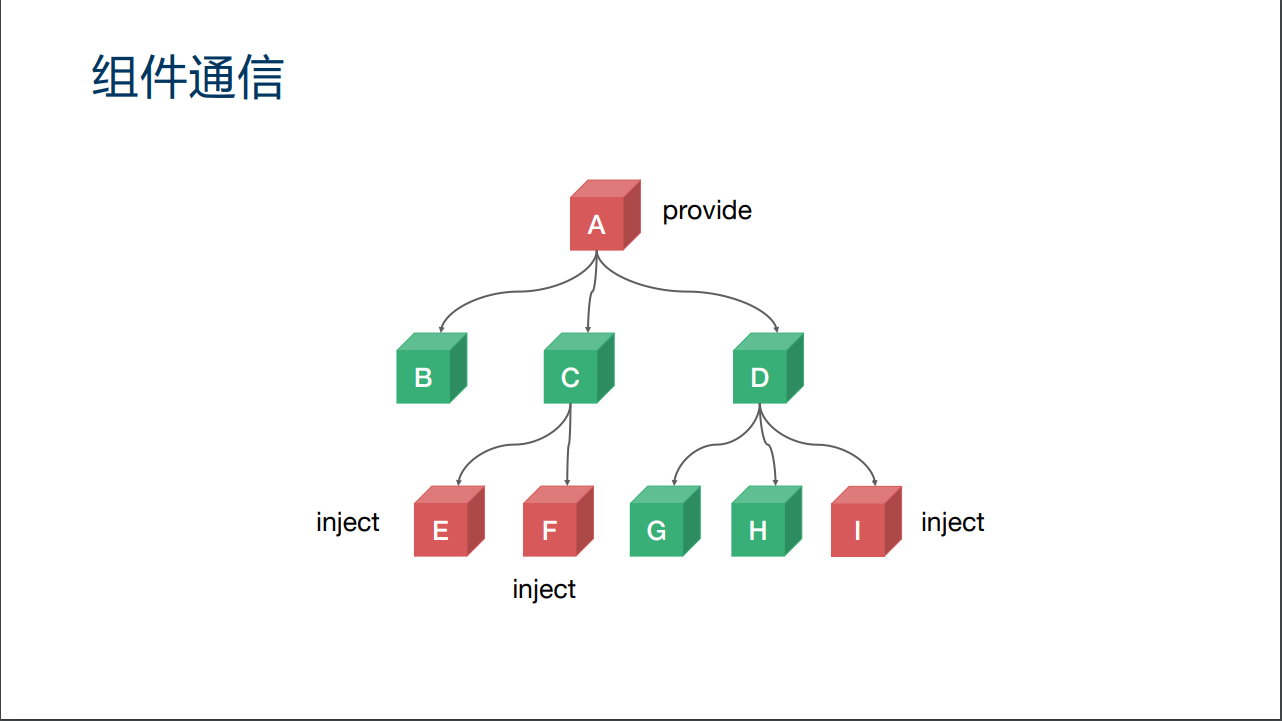 组件通信

A provide

B C D

inject E F G H I inject

inject